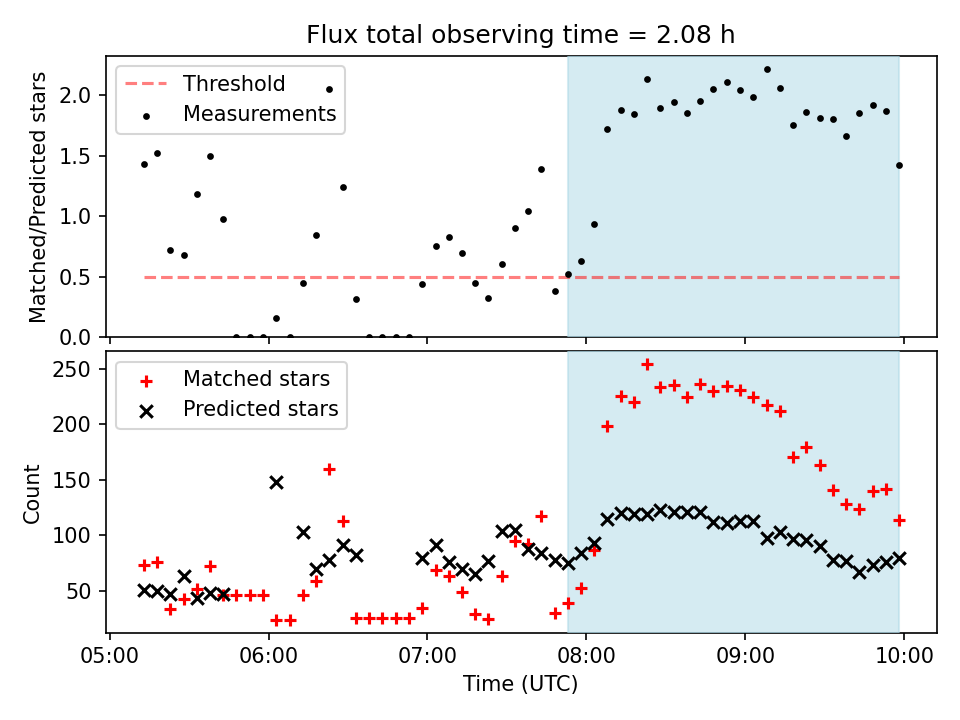 Flux total observing time = 2.08 h

Threshold
Measurements

Matched/Predicted stars

2.0
1.5
1.0
0.5
0.0

Matched stars
Predicted stars

Count

250
200
150
100
50

05:00 06:00 07:00 08:00 09:00 10:00
Time (UTC)